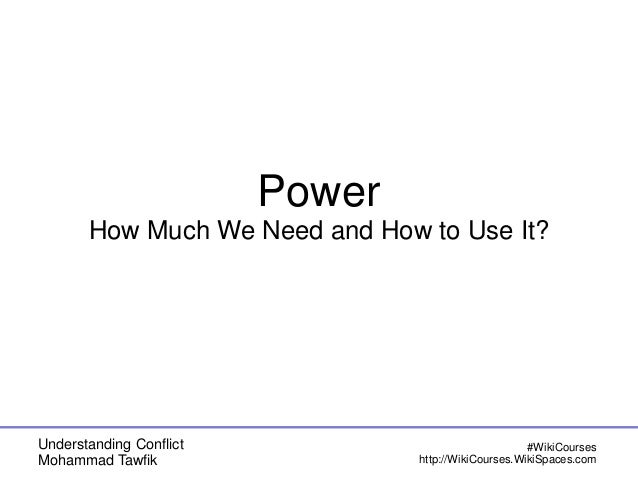 Power
How Much We Need and How to Use It?

Understanding Conflict
Mohammad Tawfik

#WikiCourses
http://WikiCourses.WikiSpaces.com